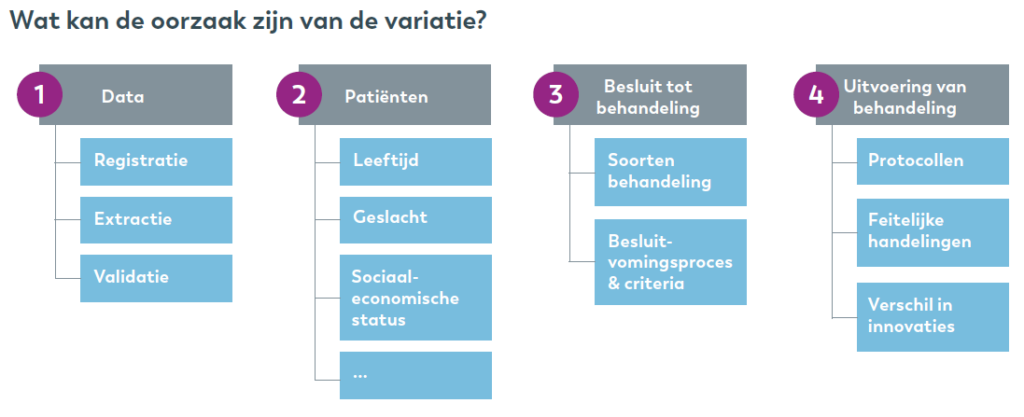 Wat kan de oorzaak zijn van de variatie?

1 Data

Registratie

Extractie

Validatie

2 Patiënten

Leeftijd

Geslacht

Sociaal-economische status

...

3 Besluit tot behandeling

Soorten behandeling

Besluit-vomingsproces & criteria

4 Uitvoering van behandeling

Protocollen

Feitelijke handelingen

Verschil in innovaties